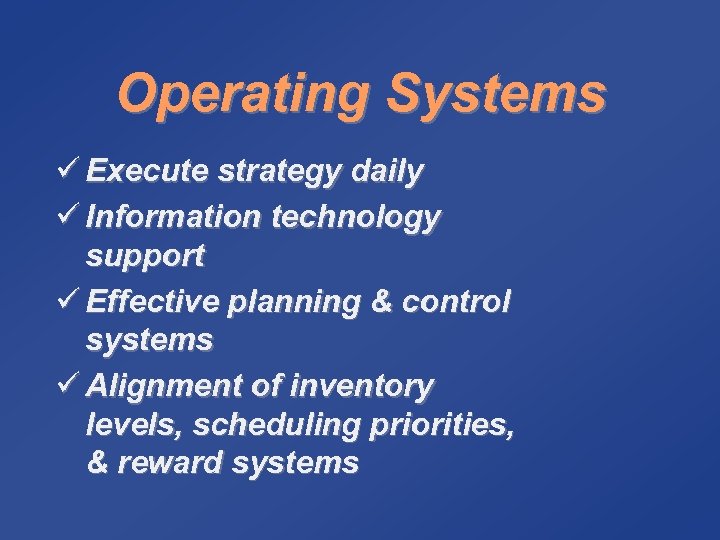 Operating Systems

✓ Execute strategy daily
✓ Information technology support
✓ Effective planning & control systems
✓ Alignment of inventory levels, scheduling priorities, & reward systems